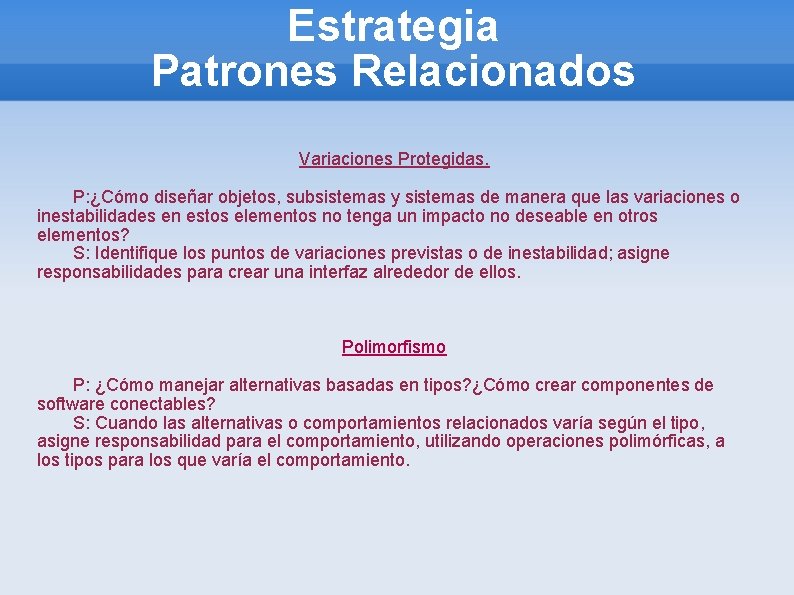 Estrategia
Patrones Relacionados

Variaciones Protegidas.

P:¿Cómo diseñar objetos, subsistemas y sistemas de manera que las variaciones o inestabilidades en estos elementos no tenga un impacto no deseable en otros elementos?
S: Identifique los puntos de variaciones previstas o de inestabilidad; asigne responsabilidades para crear una interfaz alrededor de ellos.

Polimorfismo

P: ¿Cómo manejar alternativas basadas en tipos?¿Cómo crear componentes de software conectables?
S: Cuando las alternativas o comportamientos relacionados varía según el tipo, asigne responsabilidad para el comportamiento, utilizando operaciones polimórficas, a los tipos para los que varía el comportamiento.